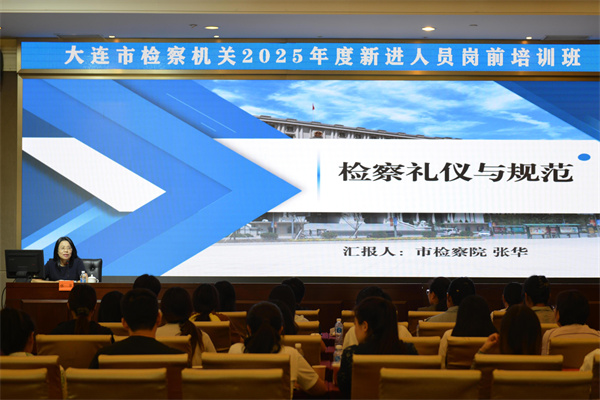 大连市检察机关2025年度新进人员岗前培训班

检察礼仪与规范

汇报人：市检察院 张华